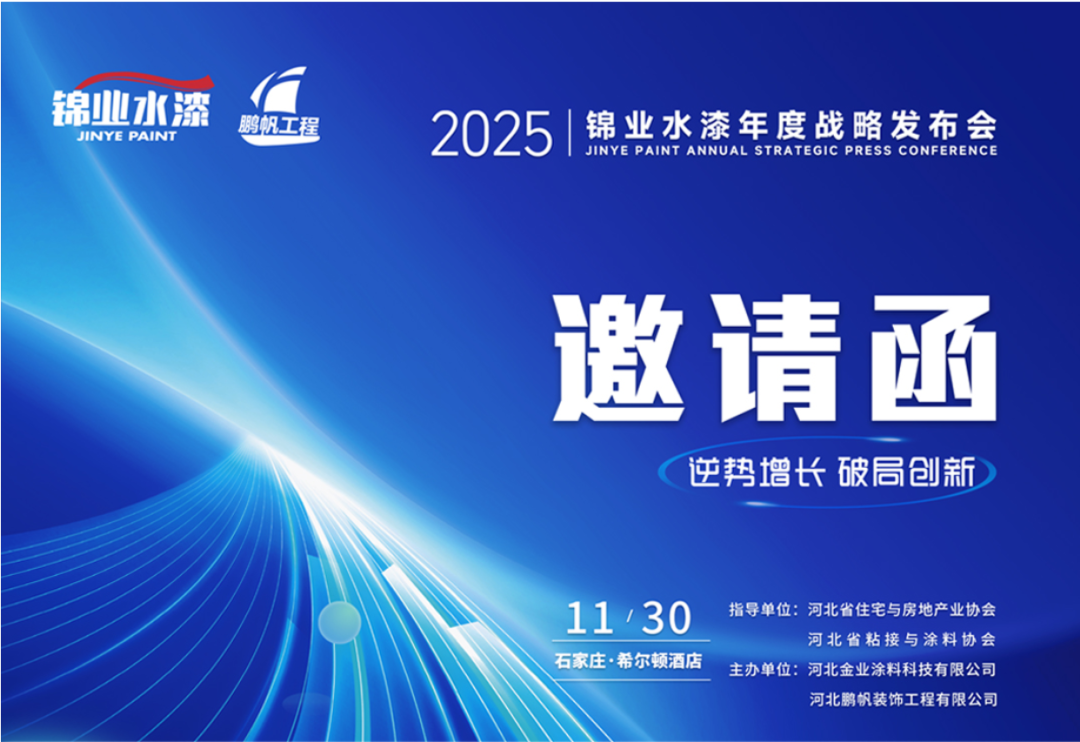 锦业水漆
JINYE PAINT

鹏帆工程

2025 | 锦业水漆年度战略发布会
JINYE PAINT ANNUAL STRATEGIC PRESS CONFERENCE

邀请函

逆势增长 破局创新

11/30
石家庄·希尔顿酒店

指导单位：河北省住宅与房地产业协会
河北省粘接与涂料协会
主办单位：河北金业涂料科技有限公司
河北鹏帆装饰工程有限公司